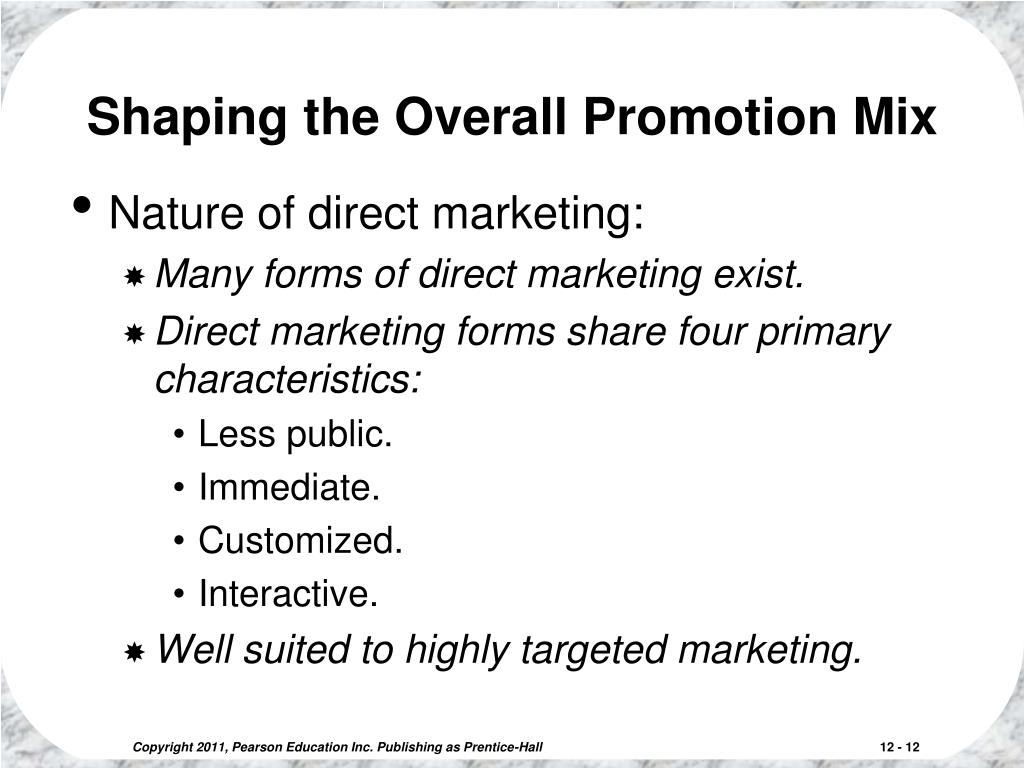 Shaping the Overall Promotion Mix

• Nature of direct marketing:

Many forms of direct marketing exist.

Direct marketing forms share four primary characteristics:

• Less public.
• Immediate.
• Customized.
• Interactive.

Well suited to highly targeted marketing.

Copyright 2011, Pearson Education Inc. Publishing as Prentice-Hall

12 - 12